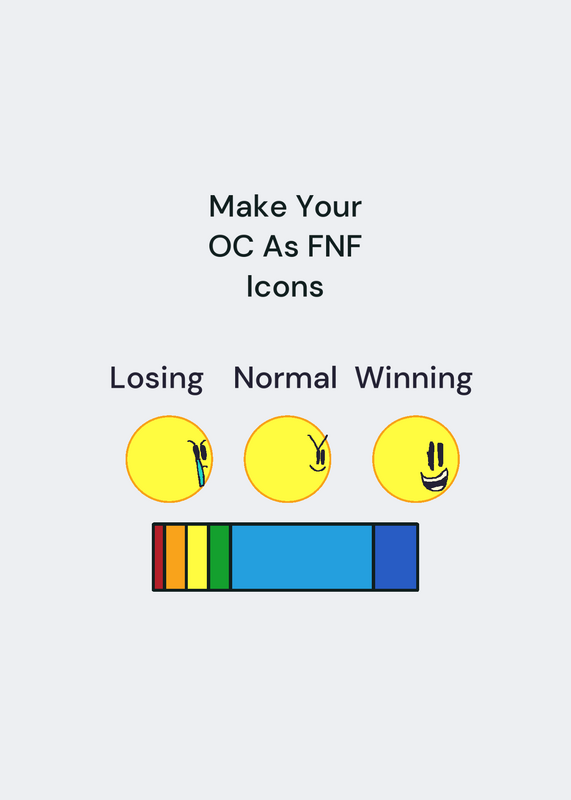 Make Your OC As FNF Icons

Losing Normal Winning